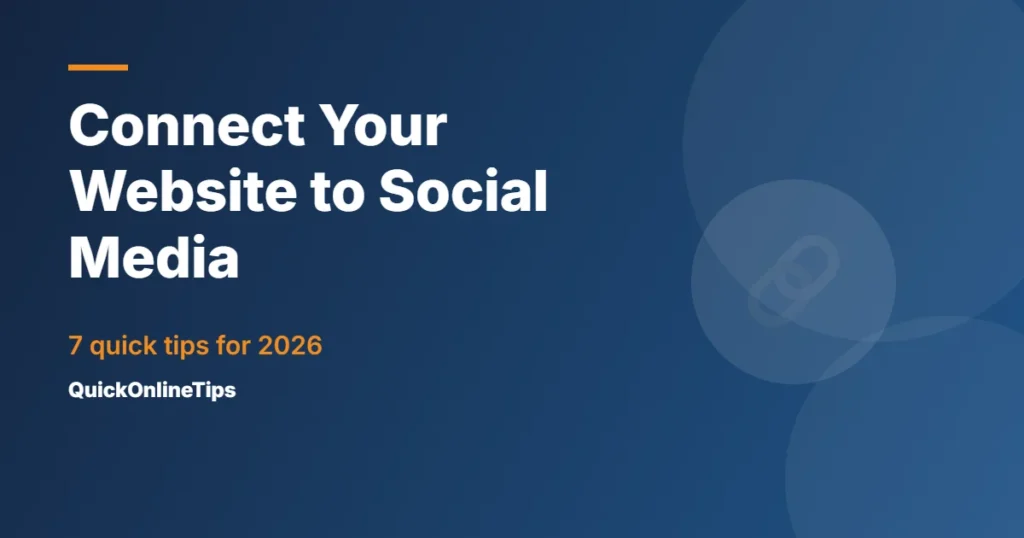 Connect Your Website to Social Media

7 quick tips for 2026

QuickOnlineTips